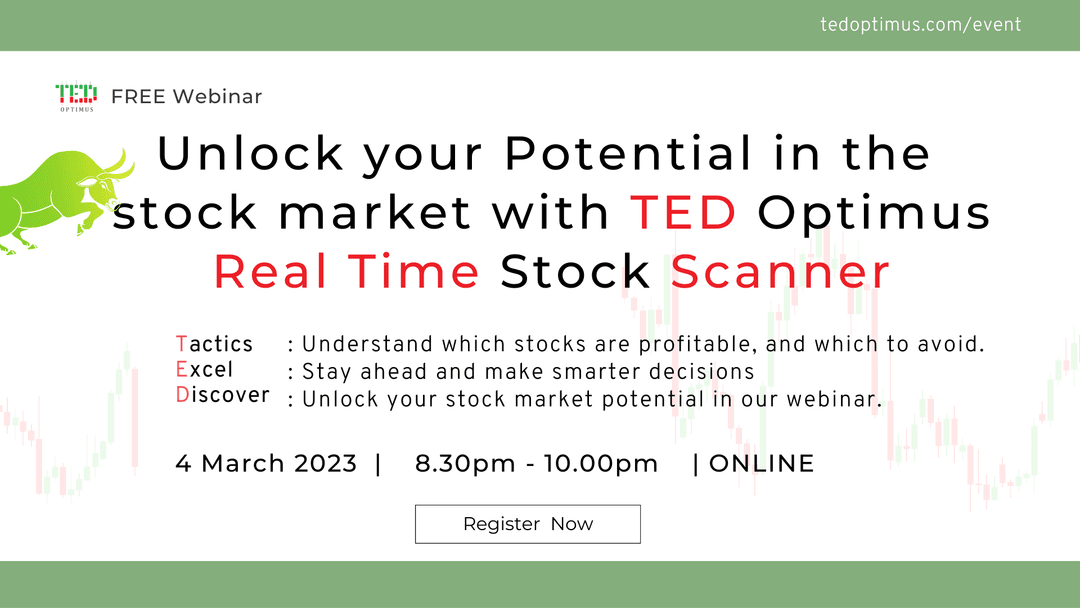 tedoptimus.com/event

TED OPTIMUS FREE Webinar

Unlock your Potential in the stock market with TED Optimus Real Time Stock Scanner

Tactics : Understand which stocks are profitable, and which to avoid.
Excel : Stay ahead and make smarter decisions
Discover : Unlock your stock market potential in our webinar.

4 March 2023 | 8.30pm - 10.00pm | ONLINE

Register Now